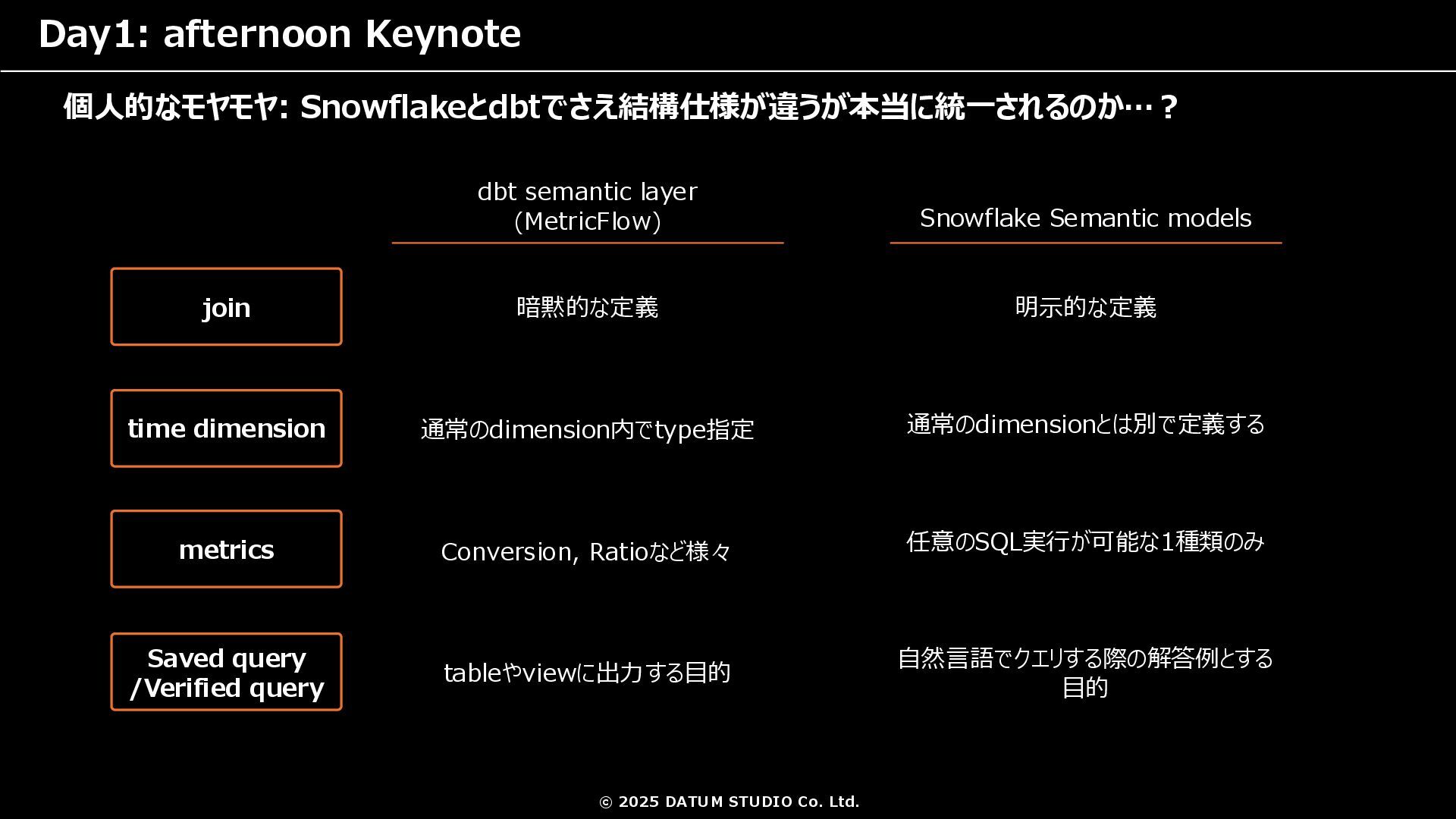 Day1: afternoon Keynote

個人的なモヤモヤ: Snowflakeとdbtでさえ結構仕様が違うが本当に統一されるのか…？

| | dbt semantic layer (MetricFlow) | Snowflake Semantic models |
|---|---|---|
| join | 暗黙的な定義 | 明示的な定義 |
| time dimension | 通常のdimension内でtype指定 | 通常のdimensionとは別で定義する |
| metrics | Conversion, Ratioなど様々 | 任意のSQL実行が可能な1種類のみ |
| Saved query /Verified query | tableやviewに出力する目的 | 自然言語でクエリする際の解答例とする目的 |

© 2025 DATUM STUDIO Co. Ltd.